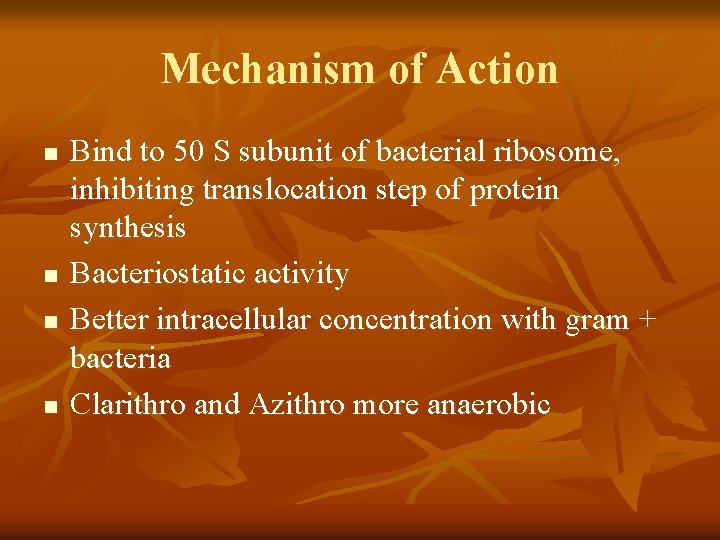 Mechanism of Action

- Bind to 50 S subunit of bacterial ribosome, inhibiting translocation step of protein synthesis
- Bacteriostatic activity
- Better intracellular concentration with gram + bacteria
- Clarithro and Azithro more anaerobic